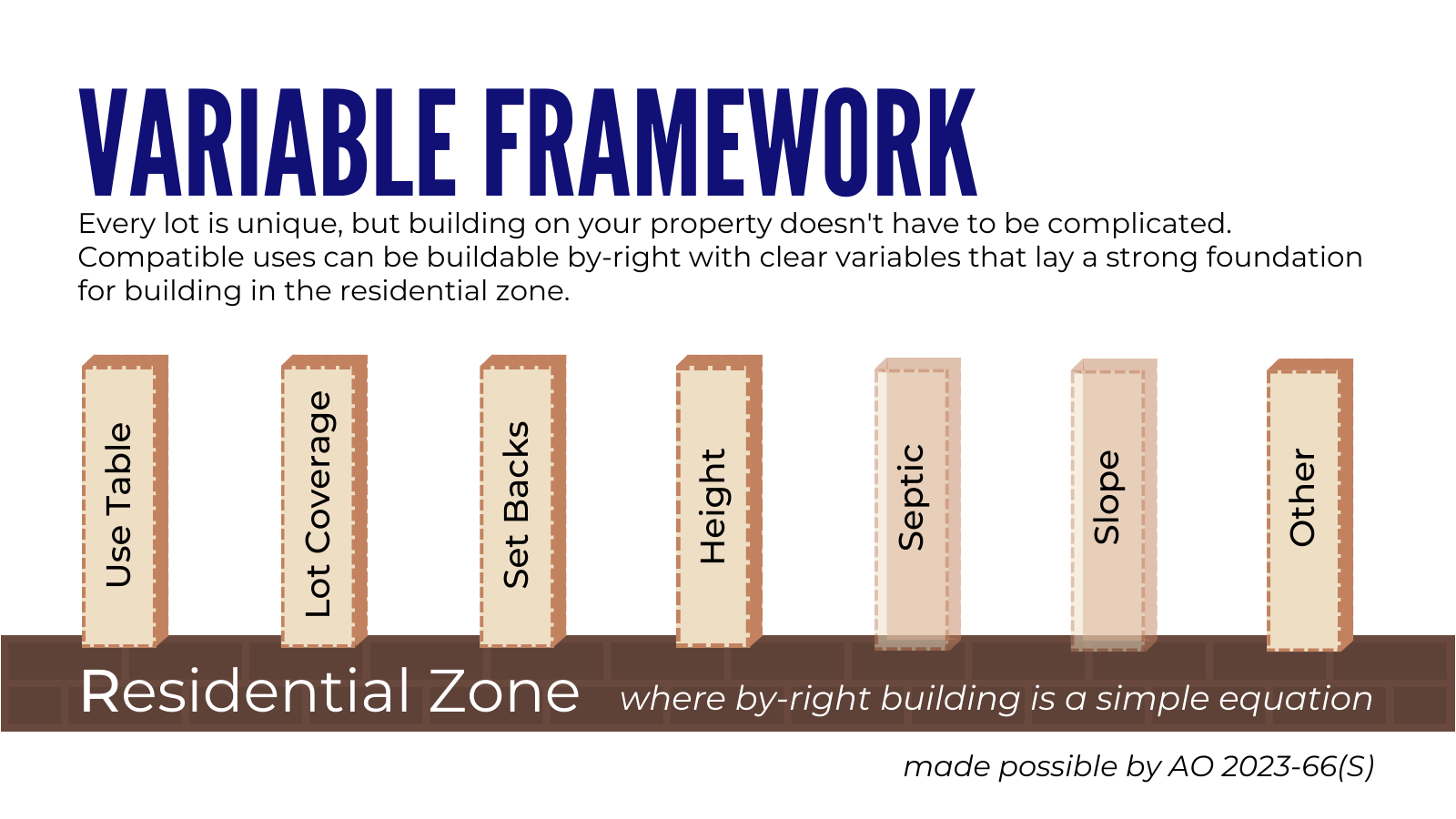 VARIABLE FRAMEWORK

Every lot is unique, but building on your property doesn't have to be complicated. Compatible uses can be buildable by-right with clear variables that lay a strong foundation for building in the residential zone.

Use Table

Lot Coverage

Set Backs

Height

Septic

Slope

Other

Residential Zone where by-right building is a simple equation

made possible by AO 2023-66(S)